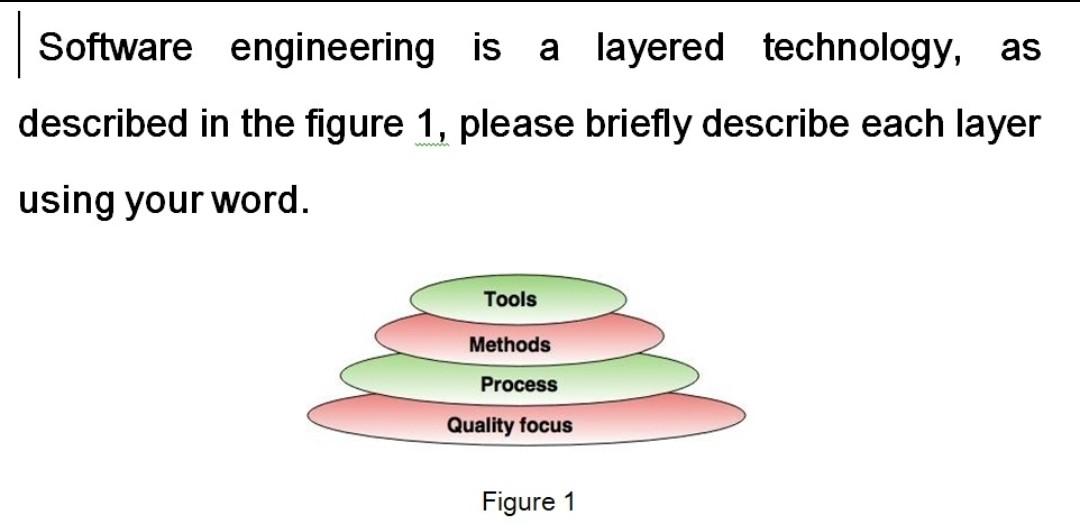 Software engineering is a layered technology, as described in the figure 1, please briefly describe each layer using your word.

Tools
Methods
Process
Quality focus

Figure 1